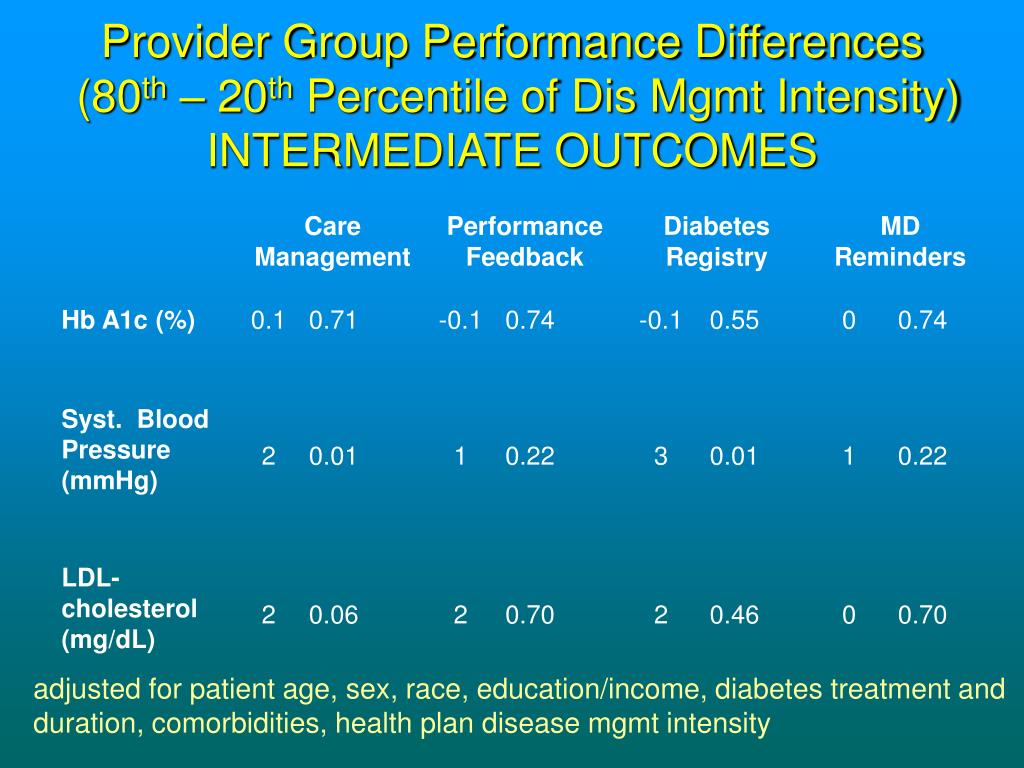 Provider Group Performance Differences
($80^{th}$ – $20^{th}$ Percentile of Dis Mgmt Intensity)
INTERMEDIATE OUTCOMES

| | Care Management | | Performance Feedback | | Diabetes Registry | | MD Reminders | |
|---|---|---|---|---|---|---|---|---|
| Hb A1c (%) | 0.1 | 0.71 | -0.1 | 0.74 | -0.1 | 0.55 | 0 | 0.74 |
| Syst. Blood Pressure (mmHg) | 2 | 0.01 | 1 | 0.22 | 3 | 0.01 | 1 | 0.22 |
| LDL-cholesterol (mg/dL) | 2 | 0.06 | 2 | 0.70 | 2 | 0.46 | 0 | 0.70 |

adjusted for patient age, sex, race, education/income, diabetes treatment and duration, comorbidities, health plan disease mgmt intensity